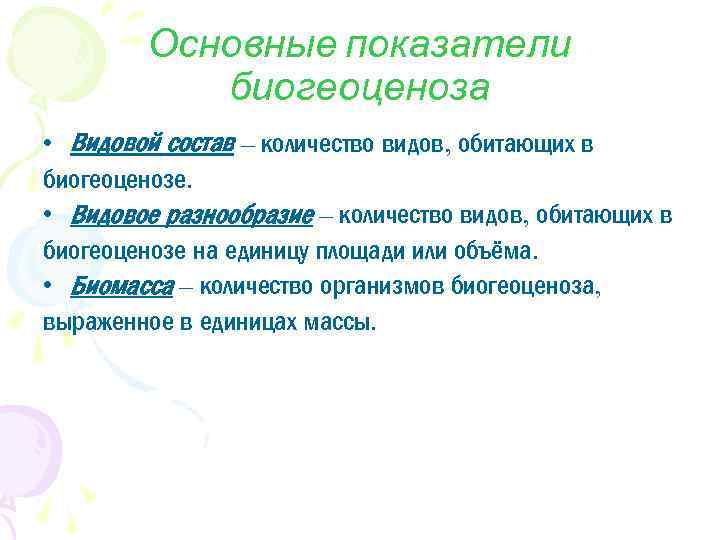 Основные показатели биогеоценоза

• Видовой состав – количество видов, обитающих в биогеоценозе.

• Видовое разнообразие – количество видов, обитающих в биогеоценозе на единицу площади или объёма.

• Биомасса – количество организмов биогеоценоза, выраженное в единицах массы.